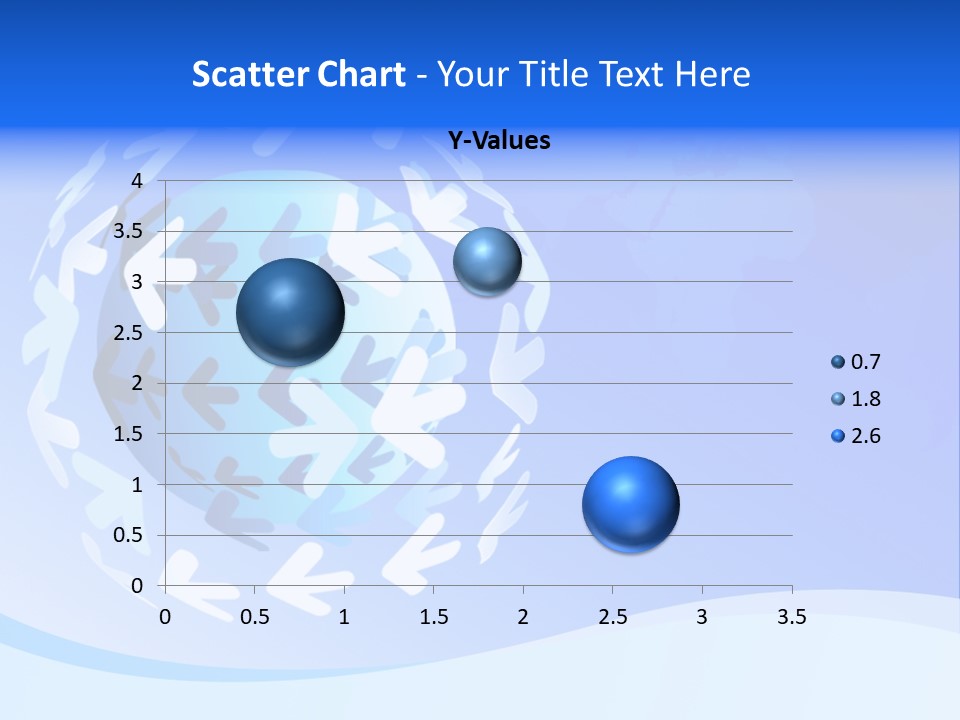 Scatter Chart - Your Title Text Here

Y-Values

4
3.5
3
2.5
2
1.5
1
0.5
0

0 0.5 1 1.5 2 2.5 3 3.5

0.7
1.8
2.6